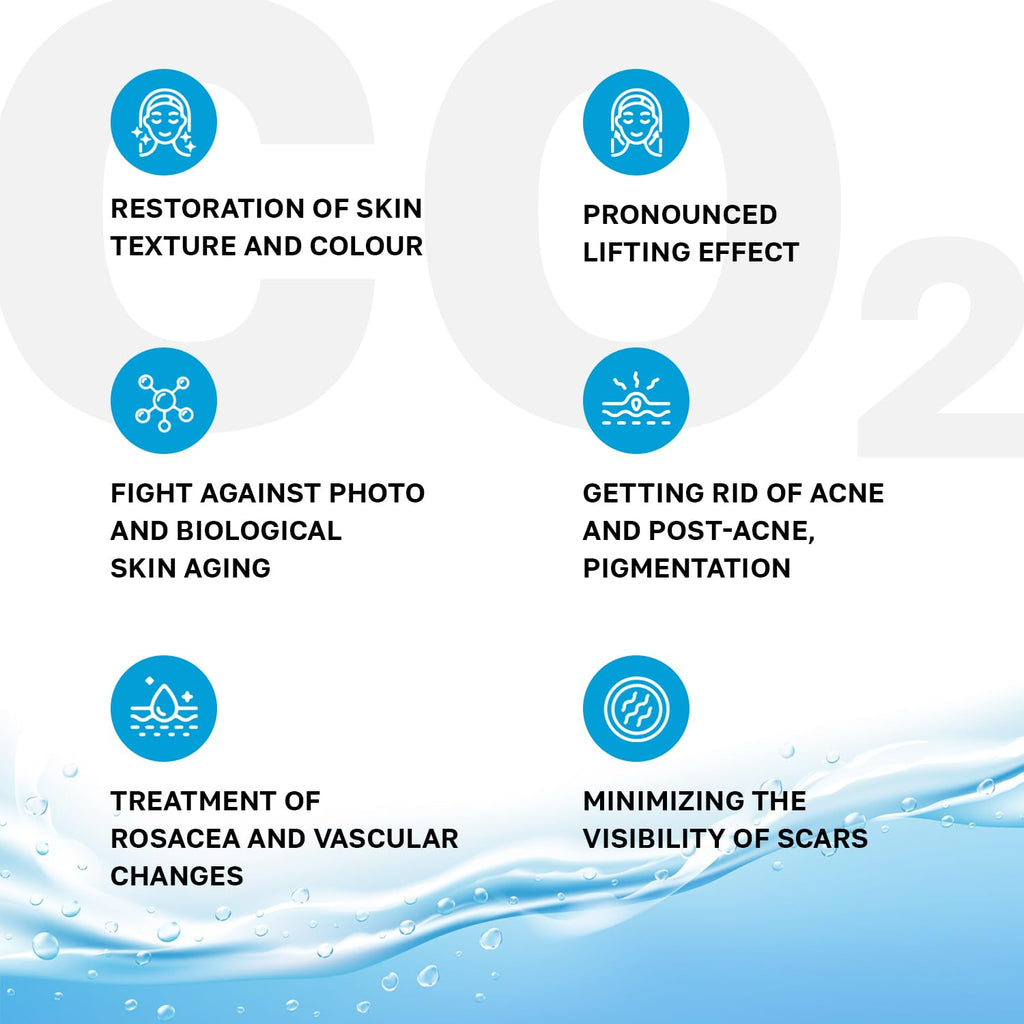 $CO_2$

RESTORATION OF SKIN TEXTURE AND COLOUR

PRONOUNCED LIFTING EFFECT

FIGHT AGAINST PHOTO AND BIOLOGICAL SKIN AGING

GETTING RID OF ACNE AND POST-ACNE, PIGMENTATION

TREATMENT OF ROSACEA AND VASCULAR CHANGES

MINIMIZING THE VISIBILITY OF SCARS